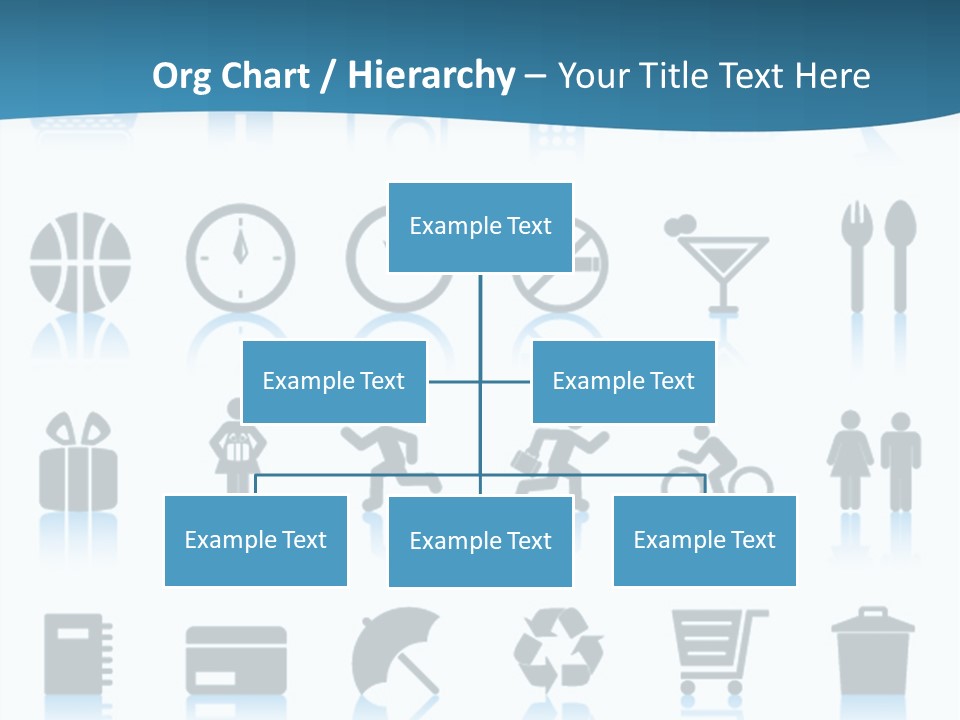 Org Chart / Hierarchy – Your Title Text Here

Example Text

Example Text

Example Text

Example Text

Example Text

Example Text